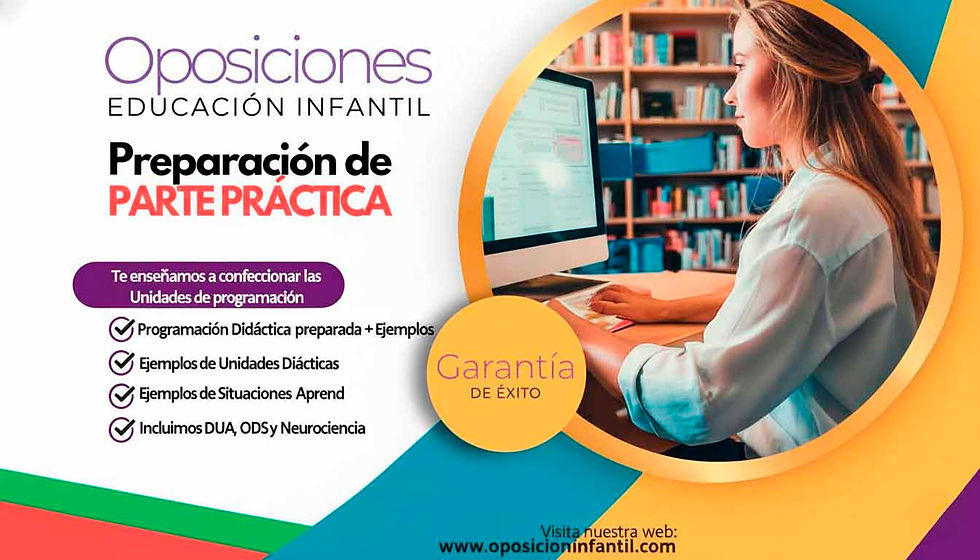 Oposiciones
EDUCACIÓN INFANTIL

Preparación de
PARTE PRÁCTICA

Te enseñamos a confeccionar las Unidades de programación

Programación Didáctica preparada + Ejemplos
Ejemplos de Unidades Diácticas
Ejemplos de Situaciones Aprend
Incluimos DUA, ODS y Neurociencia

Garantía
DE ÉXITO

Visita nuestra web:
www.oposicioninfantil.com